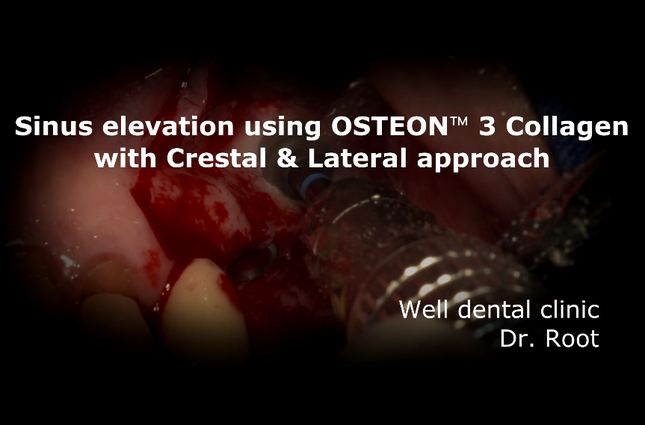 Sinus elevation using OSTEON™ 3 Collagen with Crestal & Lateral approach

Well dental clinic
Dr. Root